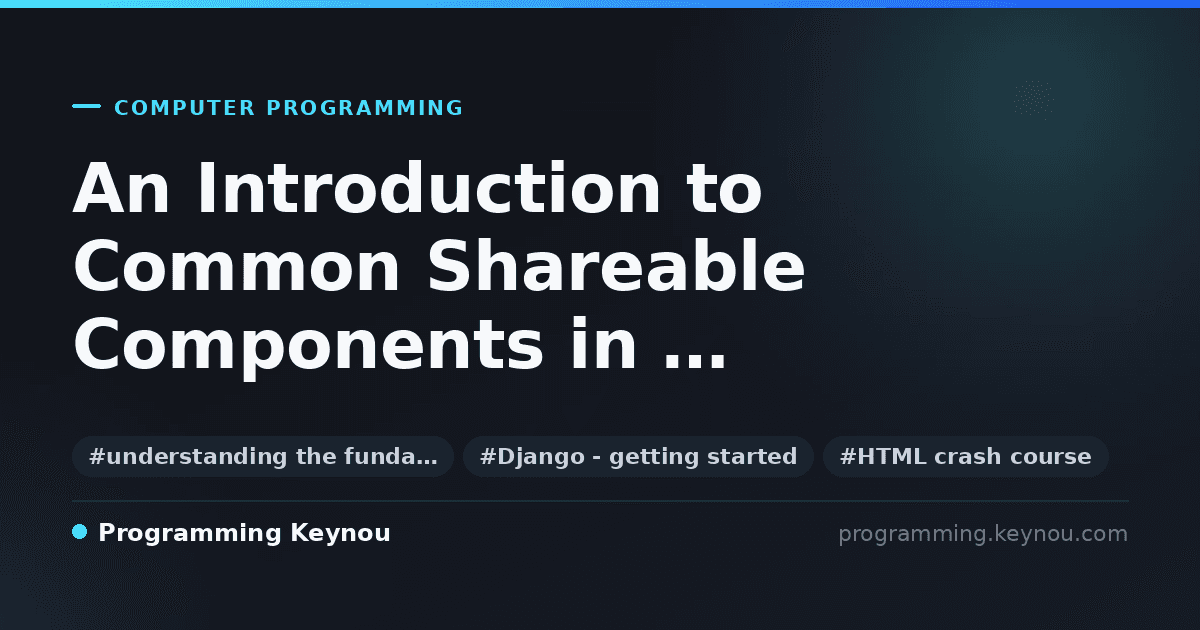 COMPUTER PROGRAMMING

An Introduction to Common Shareable Components in ...

#understanding the funda…
#Django - getting started
#HTML crash course

Programming Keynou

programming.keynou.com